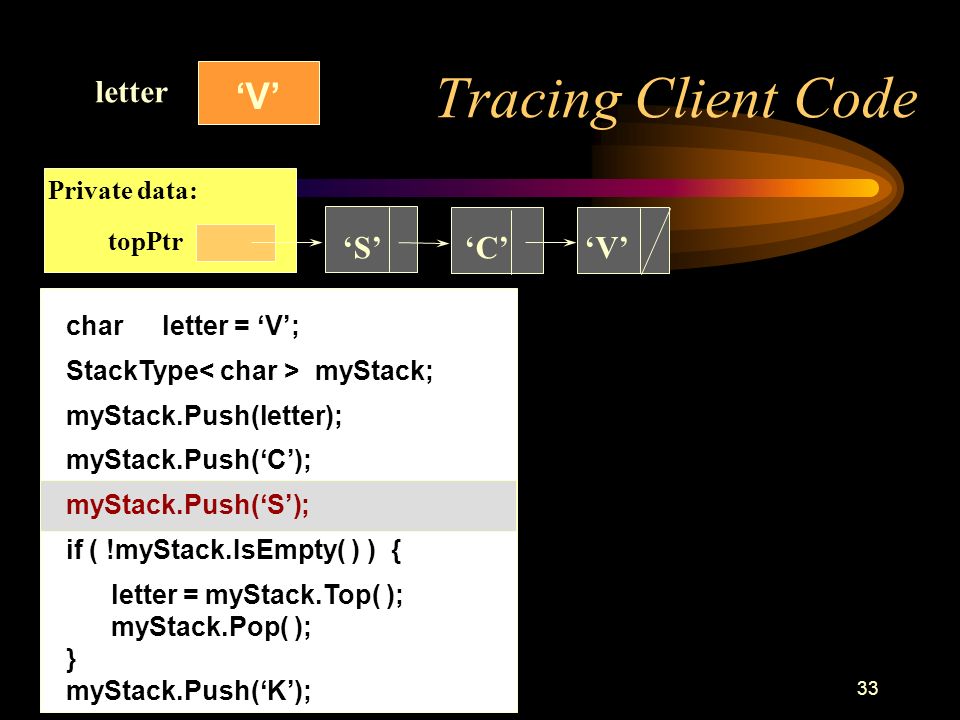 letter

‘V’

Tracing Client Code

Private data:

topPtr

‘S’

‘C’

‘V’

char letter = ‘V’;

StackType< char > myStack;

myStack.Push(letter);

myStack.Push(‘C’);

myStack.Push(‘S’);

if ( !myStack.IsEmpty( ) ) {

letter = myStack.Top( );
myStack.Pop( );

}
myStack.Push(‘K’);

33